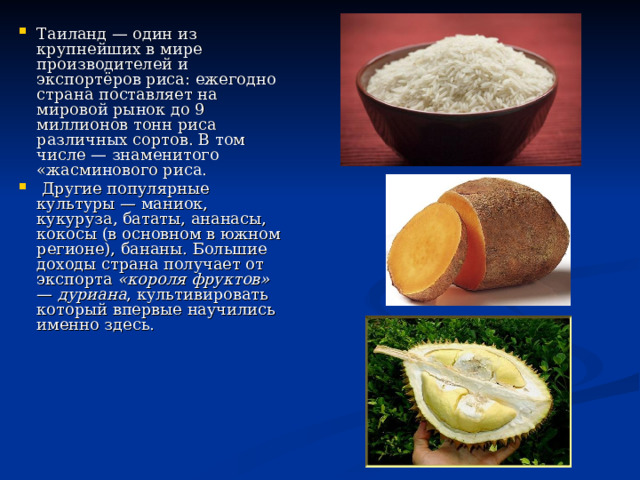 Таиланд — один из крупнейших в мире производителей и экспортёров риса: ежегодно страна поставляет на мировой рынок до 9 миллионов тонн риса различных сортов. В том числе — знаменитого «жасминового риса.

Другие популярные культуры — маниок, кукуруза, бататы, ананасы, кокосы (в основном в южном регионе), бананы. Большие доходы страна получает от экспорта «короля фруктов» — дуриана, культивировать который впервые научились именно здесь.